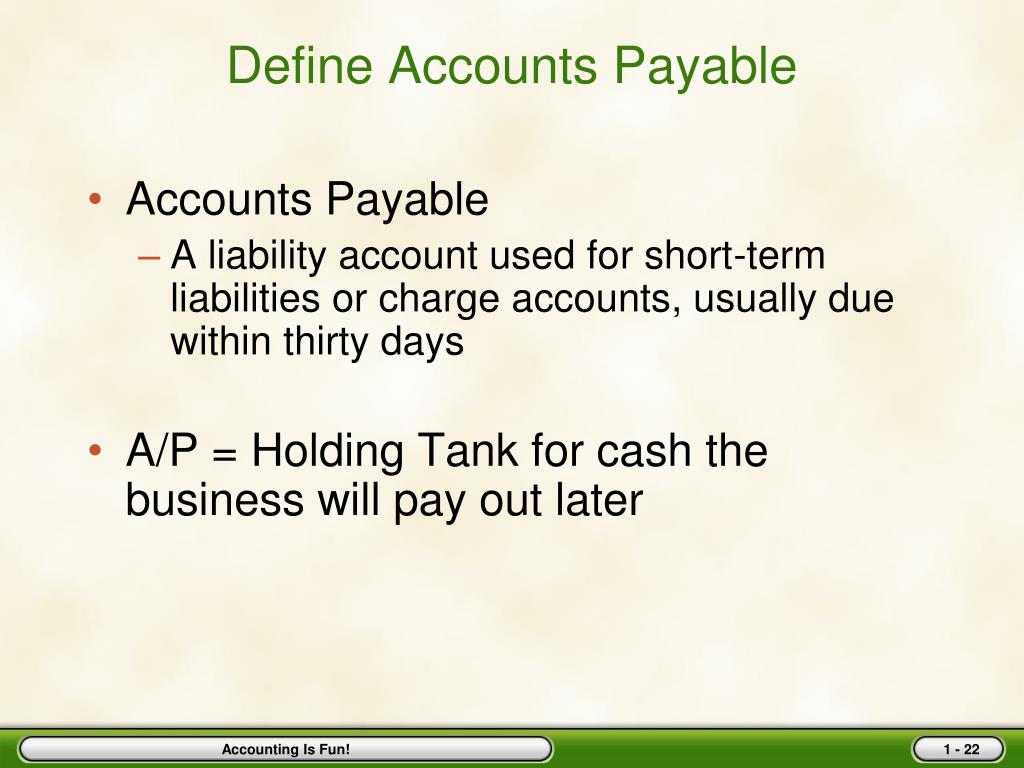 Define Accounts Payable

• Accounts Payable
– A liability account used for short-term liabilities or charge accounts, usually due within thirty days

• A/P = Holding Tank for cash the business will pay out later

Accounting Is Fun!

1 - 22